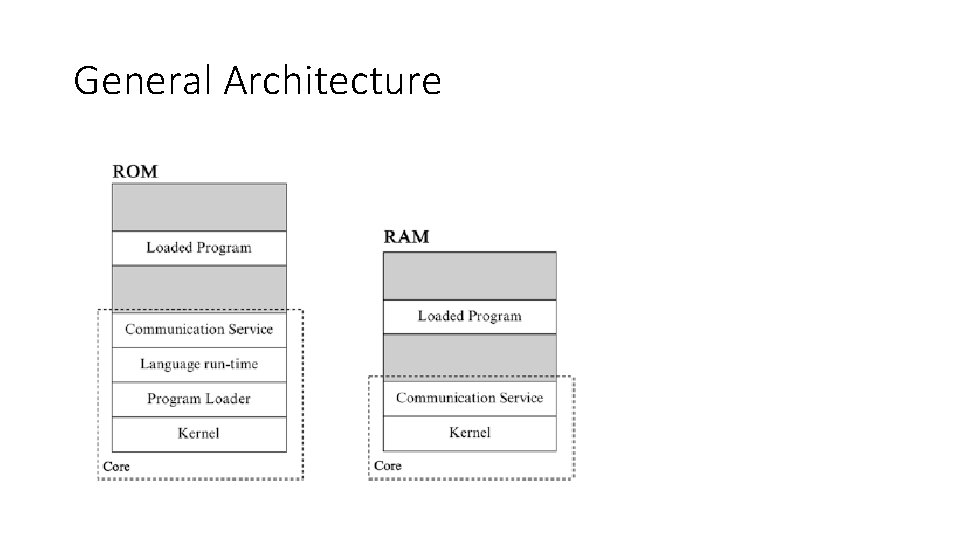 General Architecture

ROM

Loaded Program

Communication Service

Language run-time

Program Loader

Kernel

Core

RAM

Loaded Program

Communication Service

Kernel

Core